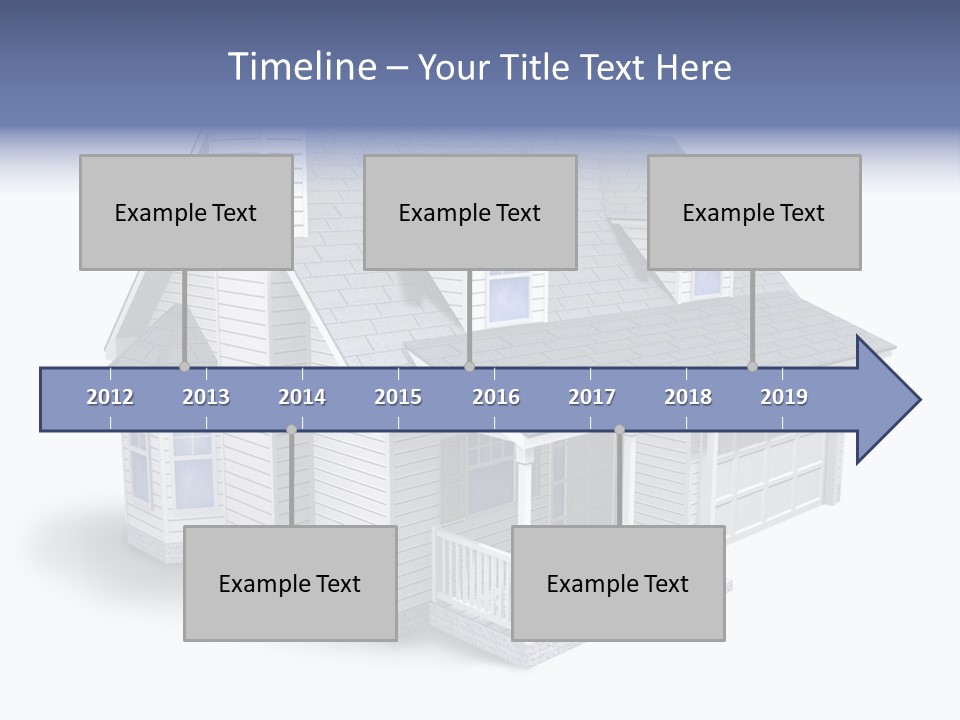 Timeline – Your Title Text Here

Example Text

Example Text

Example Text

2012 2013 2014 2015 2016 2017 2018 2019

Example Text

Example Text